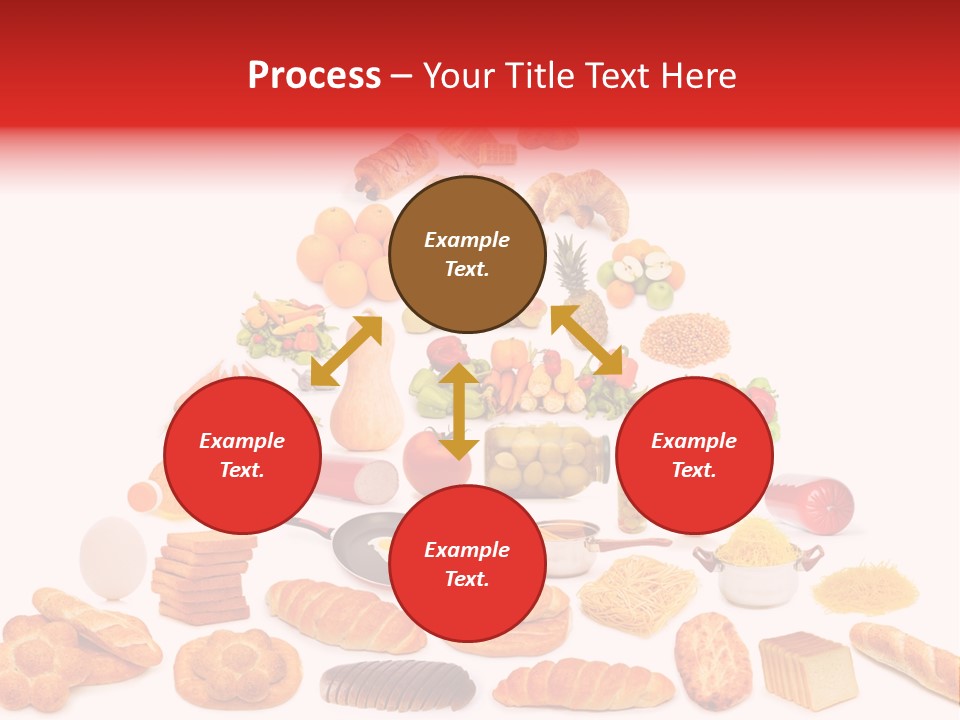 Process – Your Title Text Here

Example Text.

Example Text.

Example Text.

Example Text.